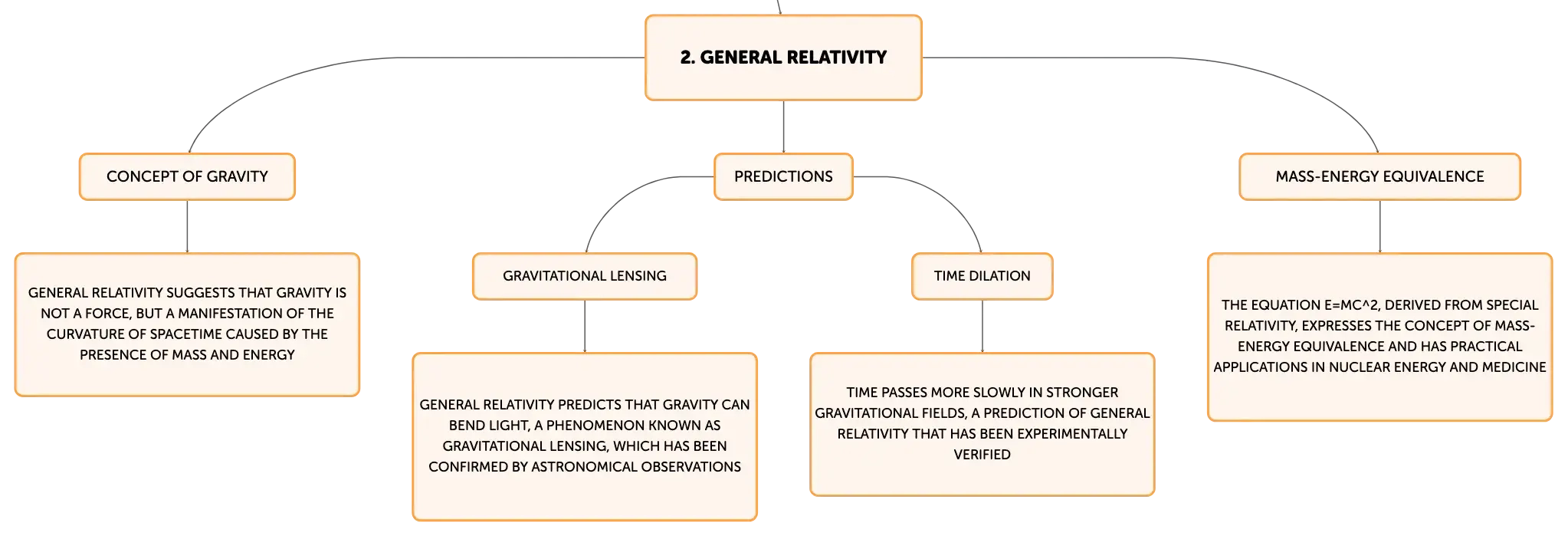 2. GENERAL RELATIVITY

CONCEPT OF GRAVITY

GENERAL RELATIVITY SUGGESTS THAT GRAVITY IS NOT A FORCE, BUT A MANIFESTATION OF THE CURVATURE OF SPACETIME CAUSED BY THE PRESENCE OF MASS AND ENERGY

PREDICTIONS

GRAVITATIONAL LENSING

GENERAL RELATIVITY PREDICTS THAT GRAVITY CAN BEND LIGHT, A PHENOMENON KNOWN AS GRAVITATIONAL LENSING, WHICH HAS BEEN CONFIRMED BY ASTRONOMICAL OBSERVATIONS

TIME DILATION

TIME PASSES MORE SLOWLY IN STRONGER GRAVITATIONAL FIELDS, A PREDICTION OF GENERAL RELATIVITY THAT HAS BEEN EXPERIMENTALLY VERIFIED

MASS-ENERGY EQUIVALENCE

THE EQUATION E=MC^2, DERIVED FROM SPECIAL RELATIVITY, EXPRESSES THE CONCEPT OF MASS-ENERGY EQUIVALENCE AND HAS PRACTICAL APPLICATIONS IN NUCLEAR ENERGY AND MEDICINE